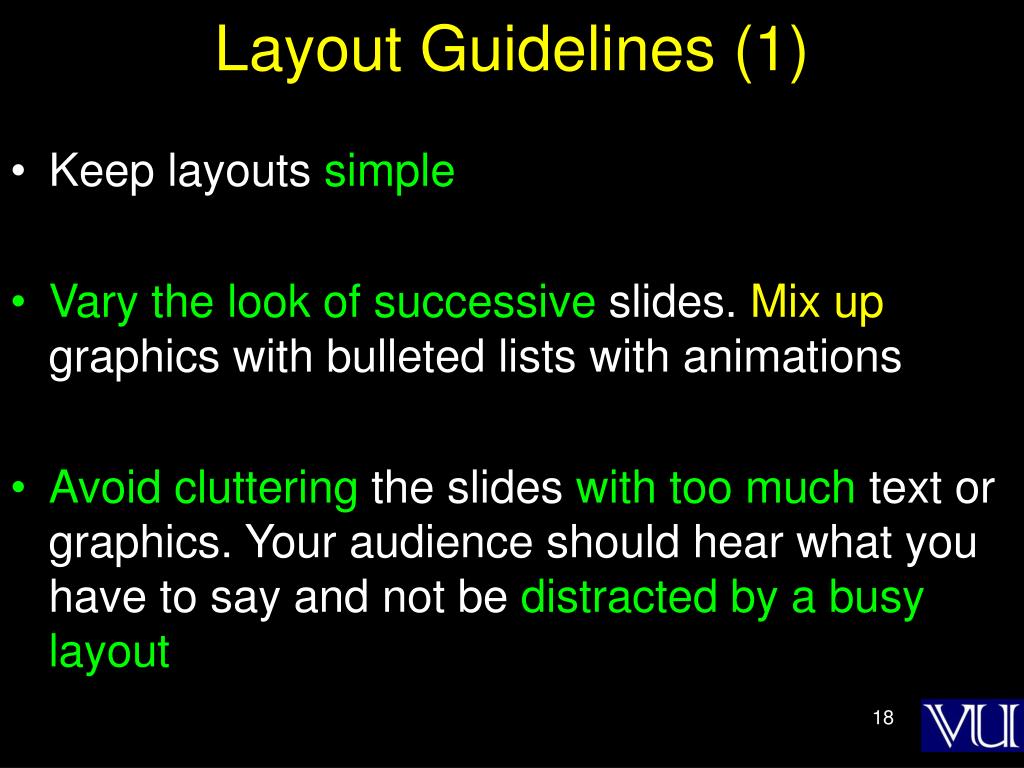 Layout Guidelines (1)

• Keep layouts simple

• Vary the look of successive slides. Mix up graphics with bulleted lists with animations

• Avoid cluttering the slides with too much text or graphics. Your audience should hear what you have to say and not be distracted by a busy layout

18

VU